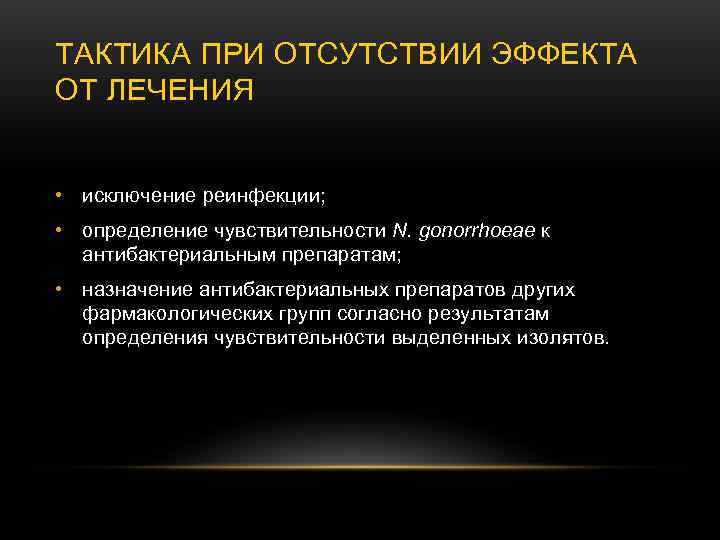 ТАКТИКА ПРИ ОТСУТСТВИИ ЭФФЕКТА ОТ ЛЕЧЕНИЯ

• исключение реинфекции;

• определение чувствительности N. gonorrhoeae к антибактериальным препаратам;

• назначение антибактериальных препаратов других фармакологических групп согласно результатам определения чувствительности выделенных изолятов.